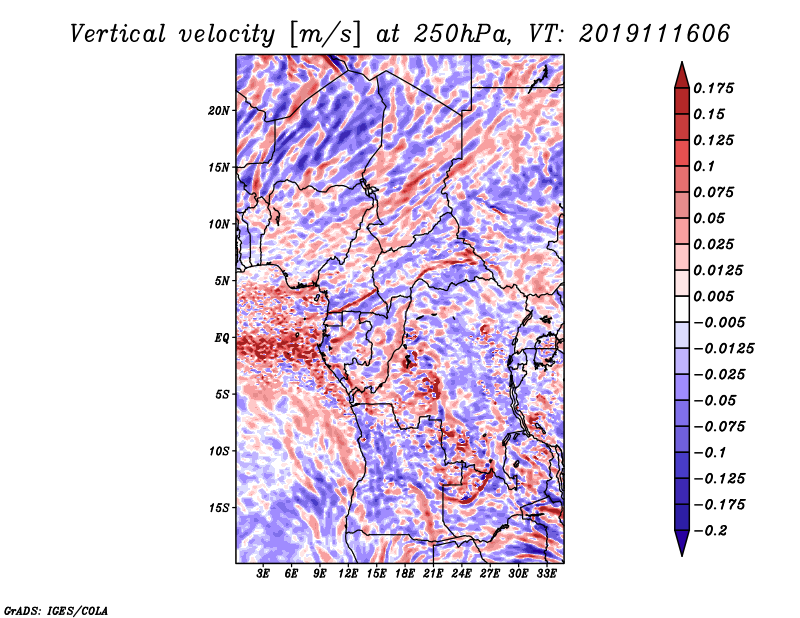 Vertical velocity [m/s] at 250hPa, VT: 2019111606

20N
15N
10N
5N
EQ
5S
10S
15S

3E 6E 9E 12E 15E 18E 21E 24E 27E 30E 33E

0.175
0.15
0.125
0.1
0.075
0.05
0.025
0.0125
0.005
−0.005
−0.0125
−0.025
−0.05
−0.075
−0.1
−0.125
−0.175
−0.2

GrADS: IGES/COLA